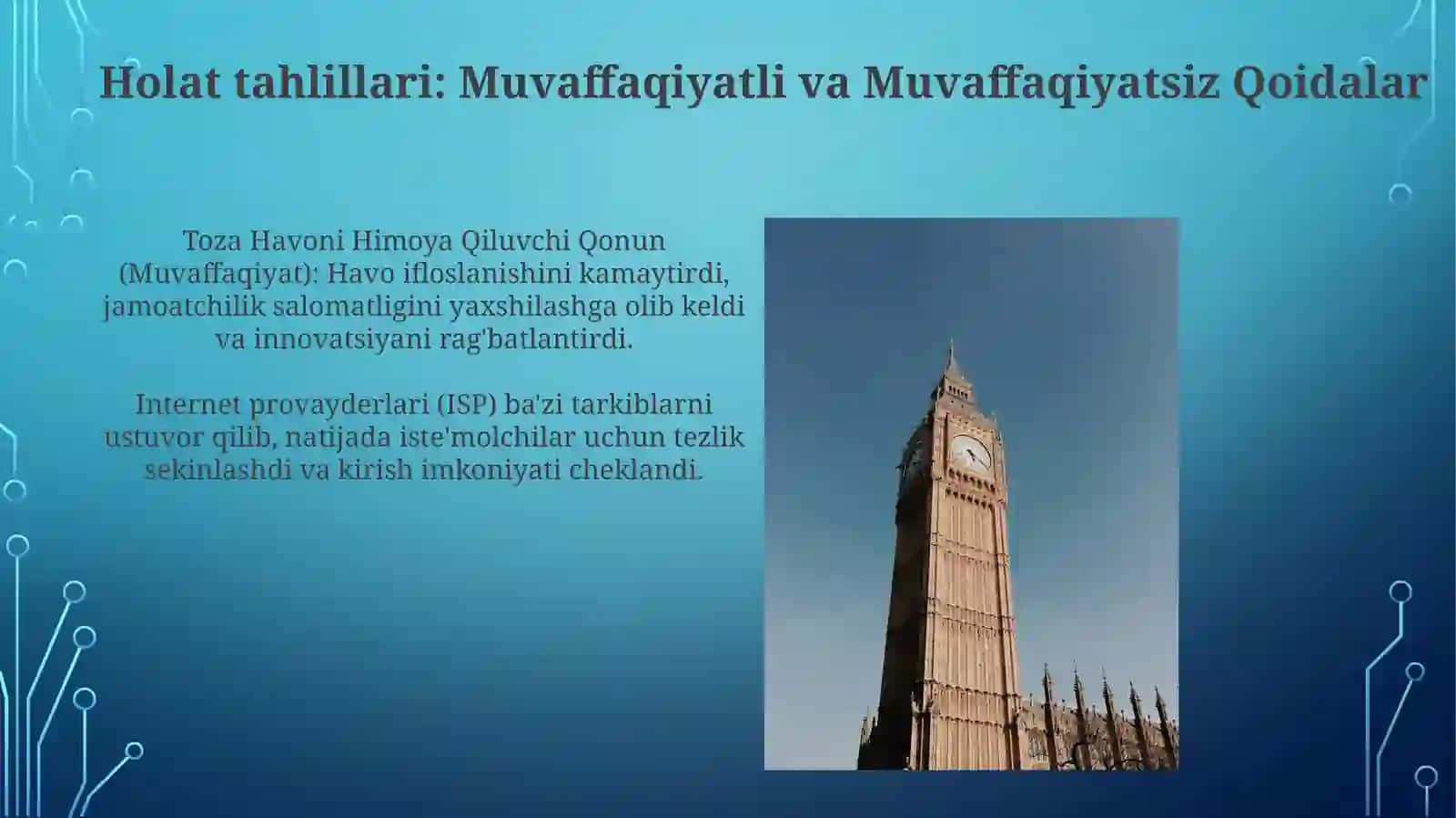 Holat tahlillari: Muvaffaqiyatli va Muvaffaqiyatsiz Qoidalar

Toza Havoni Himoya Qiluvchi Qonun (Muvaffaqiyat): Havo ifloslanishini kamaytirdi, jamoatchilik salomatligini yaxshilashga olib keldi va innovatsiyani rag'batlantirdi.

Internet provayderlari (ISP) ba'zi tarkiblarni ustuvor qilib, natijada iste'molchilar uchun tezlik sekinlashdi va kirish imkoniyati cheklandi.